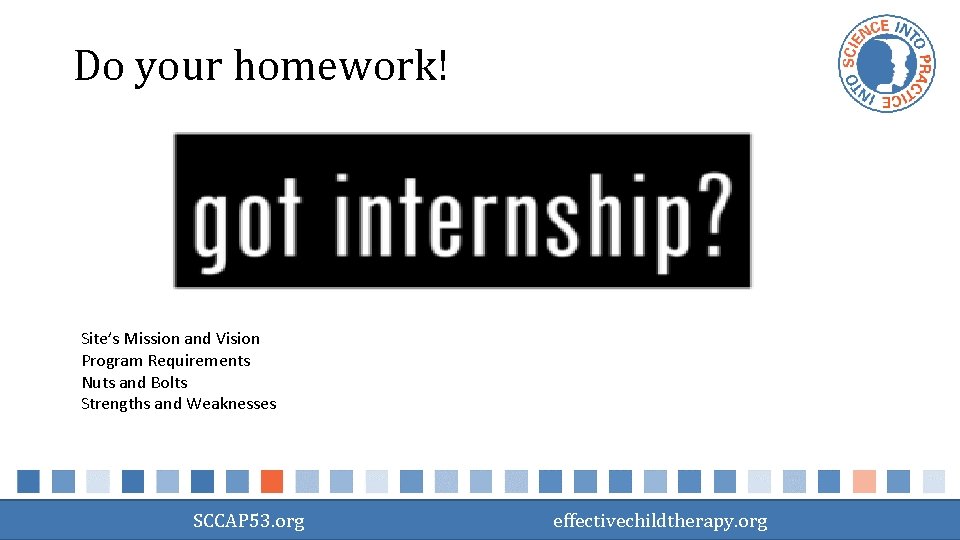 Do your homework!

SCIENCE INTO PRACTICE INTO

got internship?

Site's Mission and Vision
Program Requirements
Nuts and Bolts
Strengths and Weaknesses

SCCAP53.org

effectivechildtherapy.org